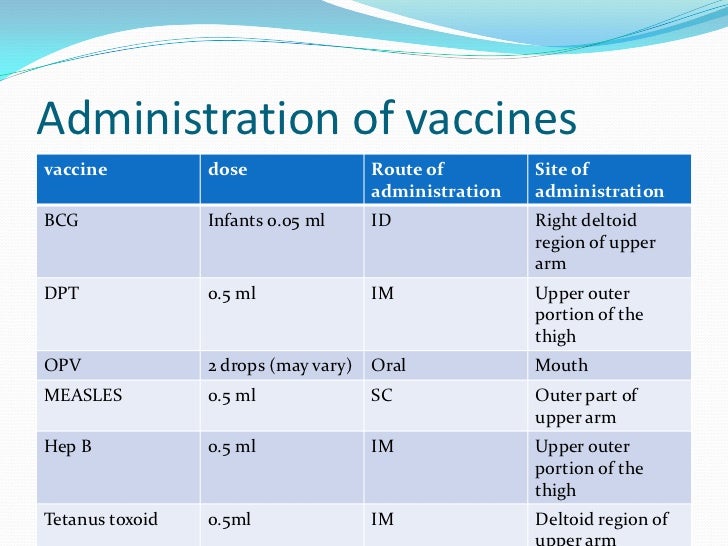 Administration of vaccines

| vaccine | dose | Route of administration | Site of administration |
|---|---|---|---|
| BCG | Infants 0.05 ml | ID | Right deltoid region of upper arm |
| DPT | 0.5 ml | IM | Upper outer portion of the thigh |
| OPV | 2 drops (may vary) | Oral | Mouth |
| MEASLES | 0.5 ml | SC | Outer part of upper arm |
| Hep B | 0.5 ml | IM | Upper outer portion of the thigh |
| Tetanus toxoid | 0.5ml | IM | Deltoid region of upper arm |